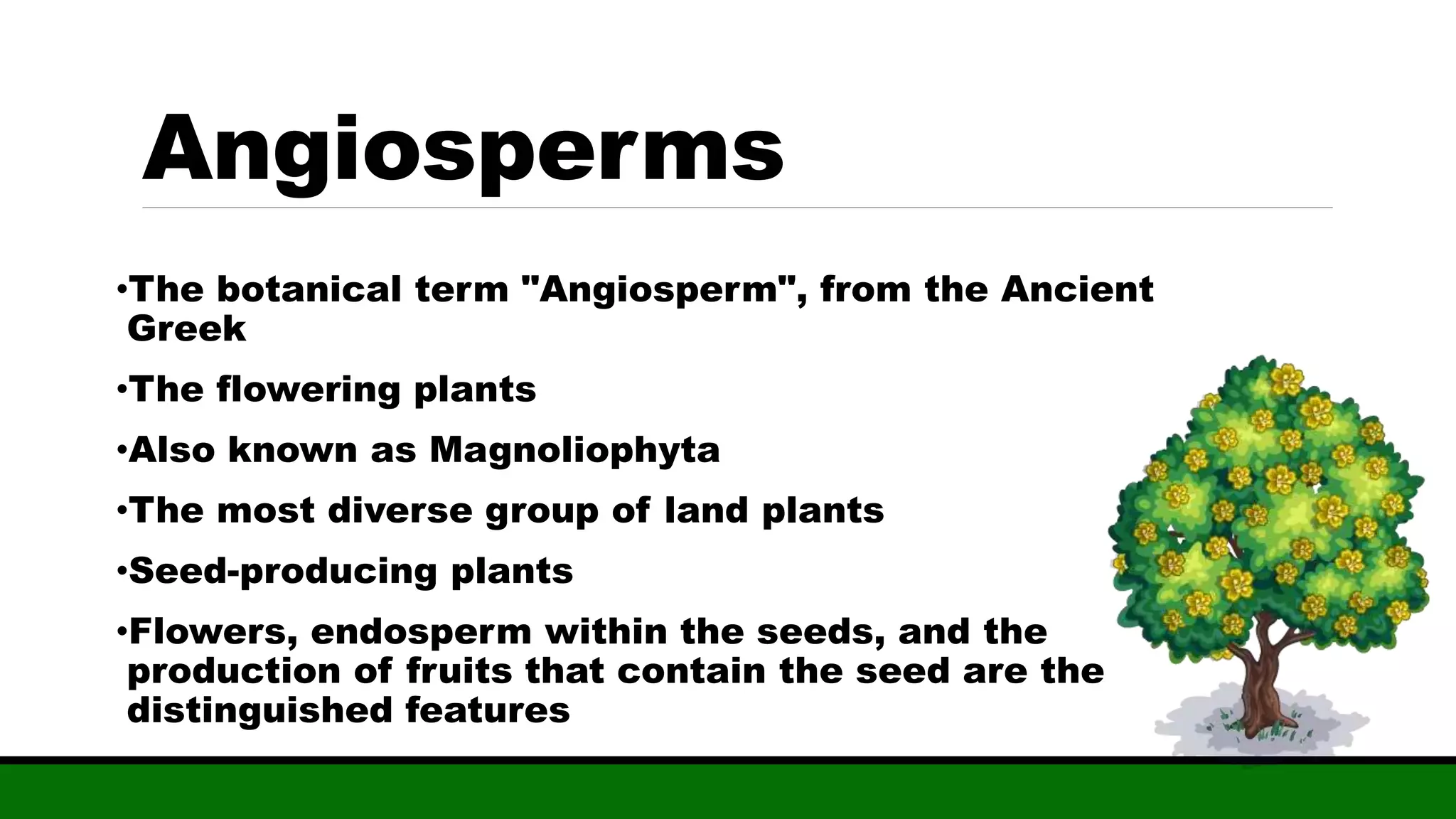 Angiosperms

•The botanical term "Angiosperm", from the Ancient Greek

•The flowering plants

•Also known as Magnoliophyta

•The most diverse group of land plants

•Seed-producing plants

•Flowers, endosperm within the seeds, and the production of fruits that contain the seed are the distinguished features